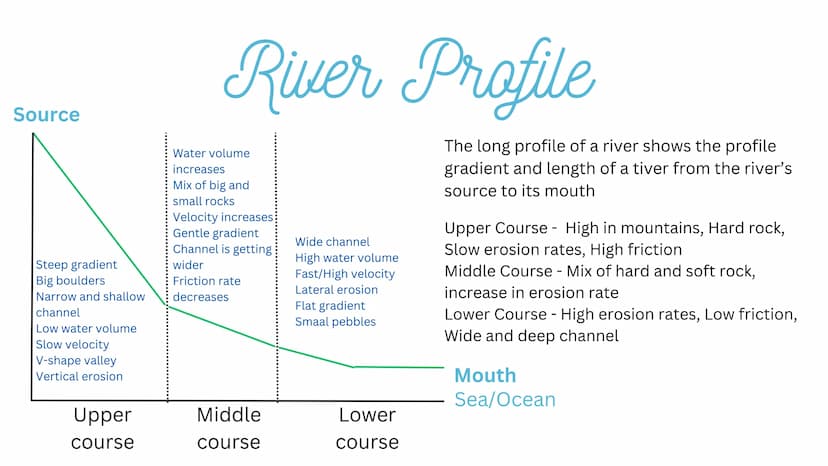 River Profile

Source

Steep gradient
Big boulders
Narrow and shallow channel
Low water volume
Slow velocity
V-shape valley
Vertical erosion

Water volume increases
Mix of big and small rocks
Velocity increases
Gentle gradient
Channel is getting wider
Friction rate decreases

Wide channel
High water volume
Fast/High velocity
Lateral erosion
Flat gradient
Smaal pebbles

Mouth
Sea/Ocean

Upper course

Middle course

Lower course

The long profile of a river shows the profile gradient and length of a tiver from the river's source to its mouth

Upper Course - High in mountains, Hard rock, Slow erosion rates, High friction
Middle Course - Mix of hard and soft rock, increase in erosion rate
Lower Course - High erosion rates, Low friction, Wide and deep channel